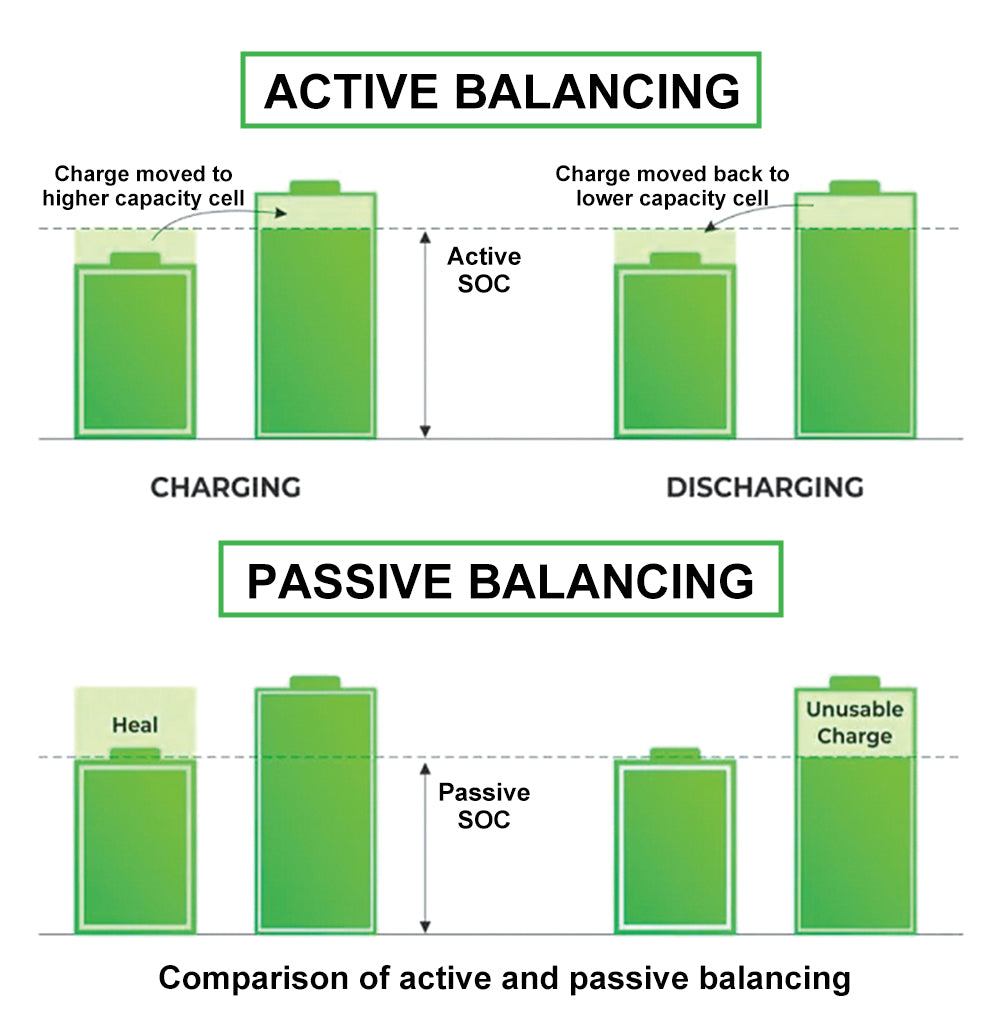 ACTIVE BALANCING

Charge moved to higher capacity cell

Active SOC

Charge moved back to lower capacity cell

CHARGING

DISCHARGING

PASSIVE BALANCING

Heal

Passive SOC

Unusable Charge

Comparison of active and passive balancing